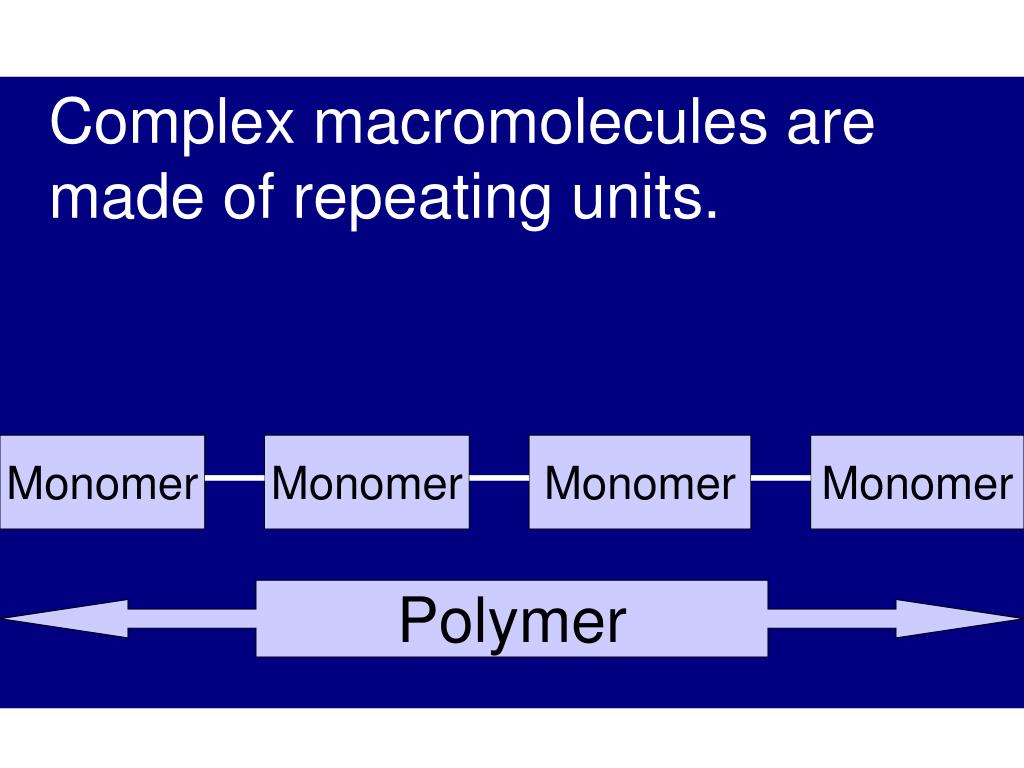 Complex macromolecules are made of repeating units.

Monomer Monomer Monomer Monomer

Polymer